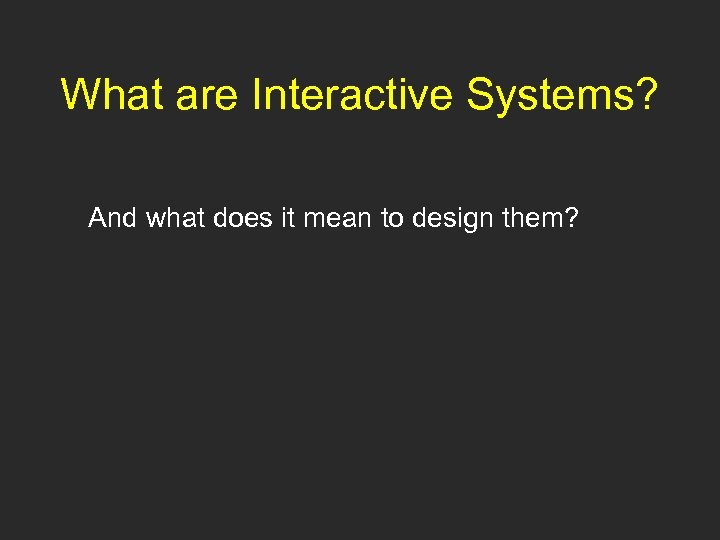 What are Interactive Systems?

And what does it mean to design them?